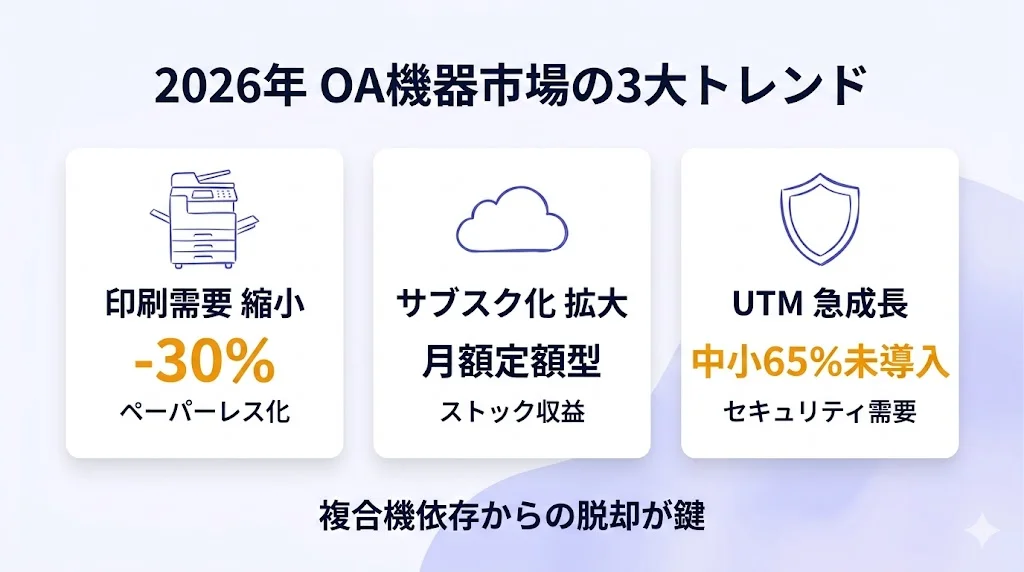 2026年 OA機器市場の3大トレンド

印刷需要 縮小
-30%
ペーパーレス化

サブスク化 拡大
月額定額型
ストック収益

UTM 急成長
中小65%未導入
セキュリティ需要

複合機依存からの脱却が鍵